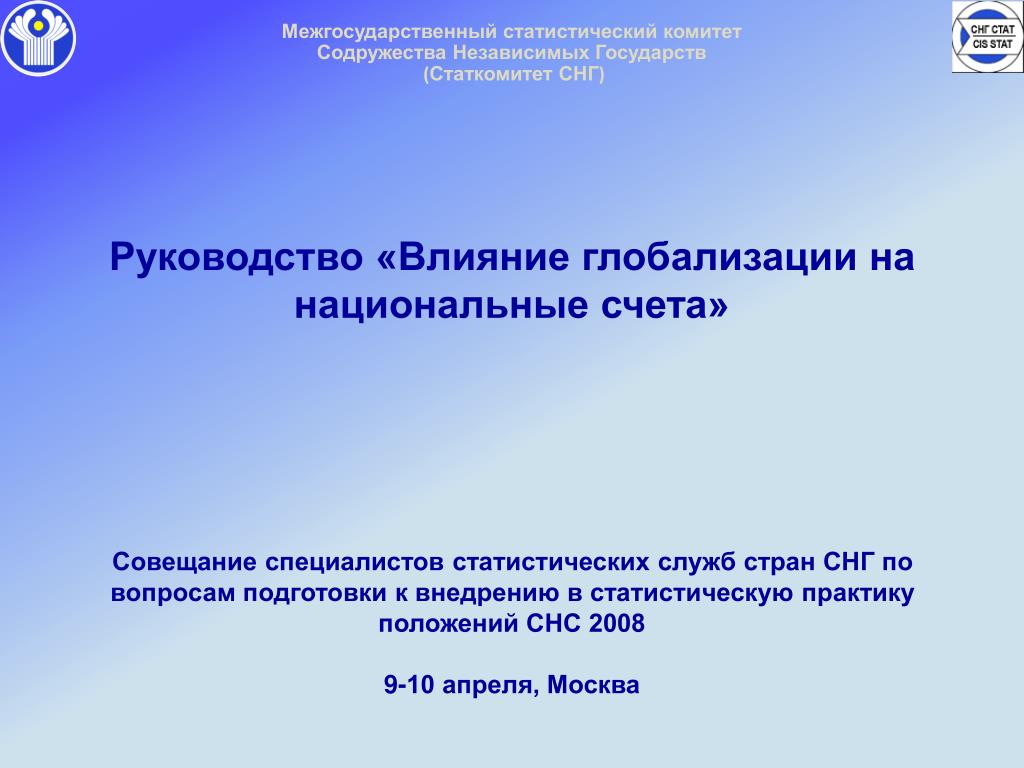 Межгосударственный статистический комитет
Содружества Независимых Государств
(Статкомитет СНГ)

СНГ СТАТ
CIS STAT

Руководство «Влияние глобализации на национальные счета»

Совещание специалистов статистических служб стран СНГ по вопросам подготовки к внедрению в статистическую практику положений СНС 2008

9-10 апреля, Москва